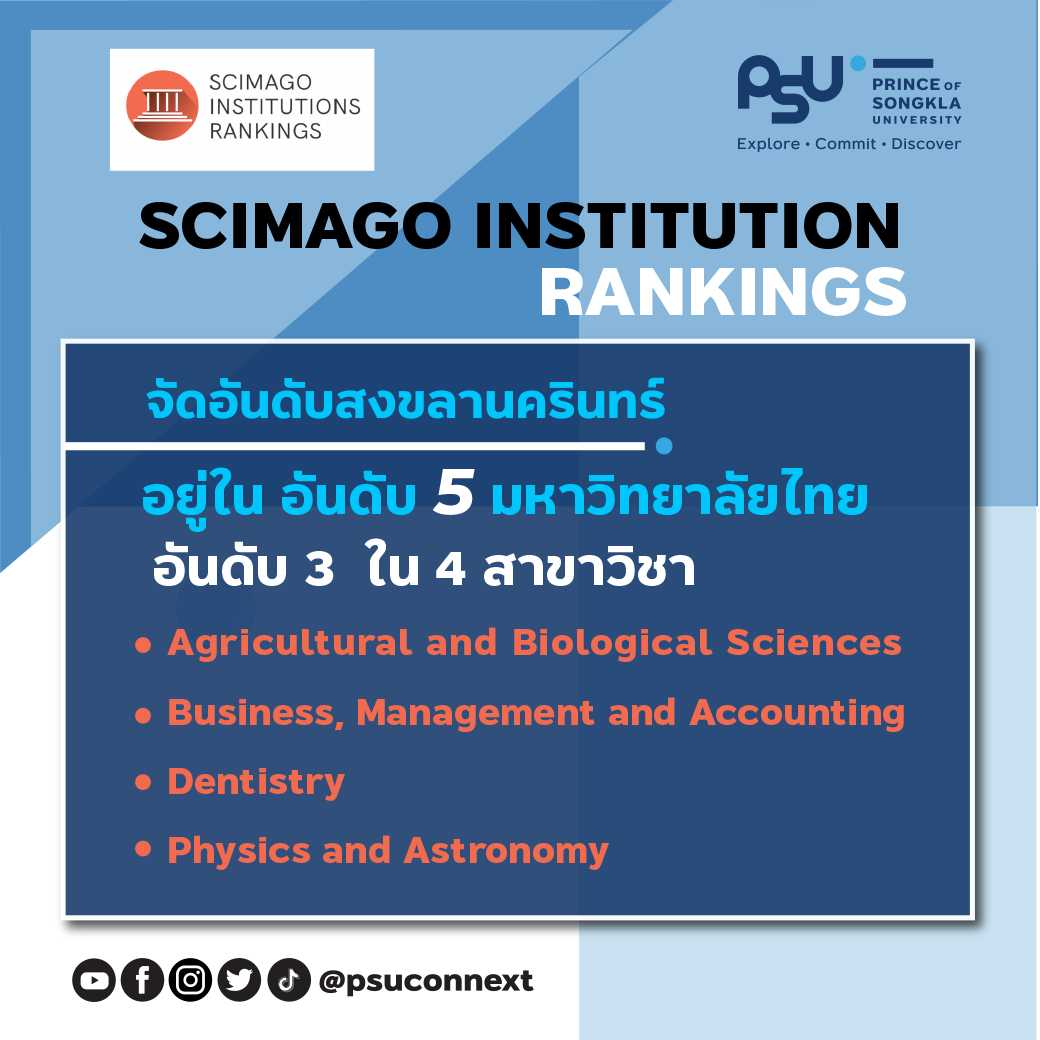 SCIMAGO INSTITUTIONS RANKINGS

PSU PRINCE OF SONGKLA UNIVERSITY
Explore • Commit • Discover

SCIMAGO INSTITUTION RANKINGS

จัดอันดับสงขลานครินทร์

อยู่ใน อันดับ 5 มหาวิทยาลัยไทย
อันดับ 3 ใน 4 สาขาวิชา

• Agricultural and Biological Sciences
• Business, Management and Accounting
• Dentistry
• Physics and Astronomy

@psuconnext